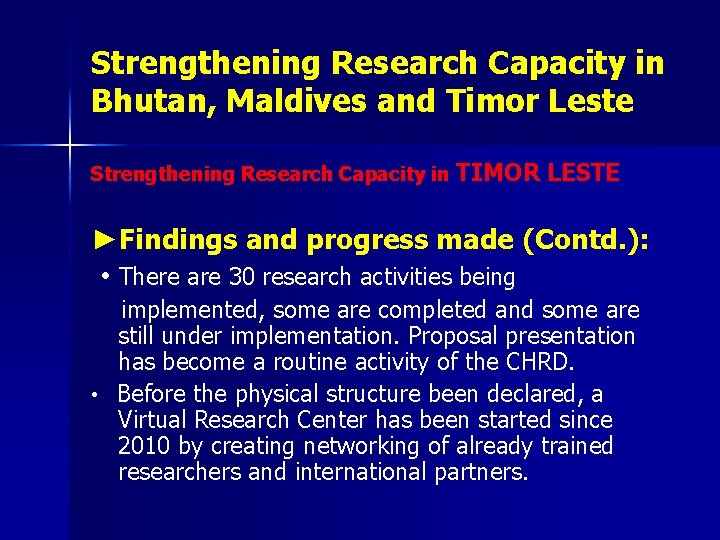 Strengthening Research Capacity in Bhutan, Maldives and Timor Leste

Strengthening Research Capacity in TIMOR LESTE

►Findings and progress made (Contd.):

• There are 30 research activities being implemented, some are completed and some are still under implementation. Proposal presentation has become a routine activity of the CHRD.

• Before the physical structure been declared, a Virtual Research Center has been started since 2010 by creating networking of already trained researchers and international partners.